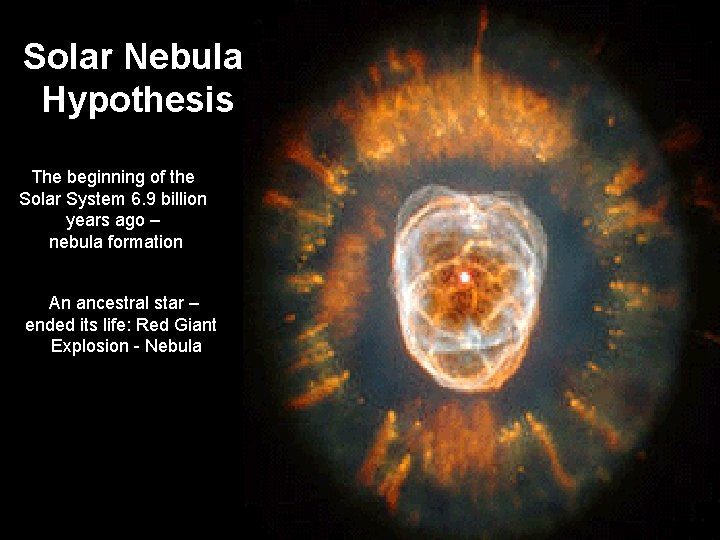 Solar Nebula Hypothesis

The beginning of the Solar System 6.9 billion years ago – nebula formation

An ancestral star – ended its life: Red Giant Explosion - Nebula